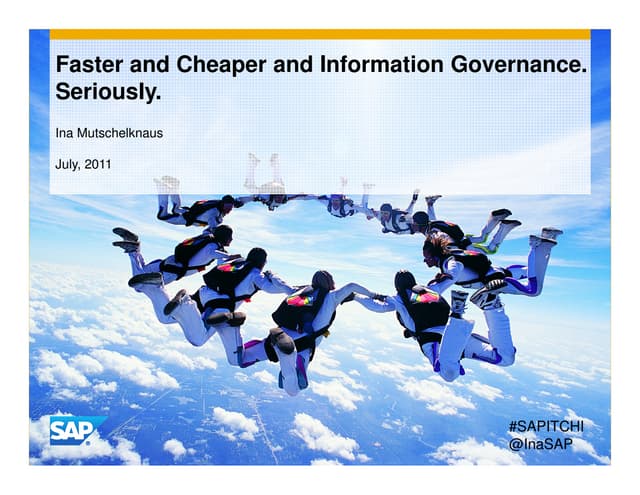 Faster and Cheaper and Information Governance. Seriously.

Ina Mutschelknaus

July, 2011

SAP

#SAPITCHI
@InaSAP